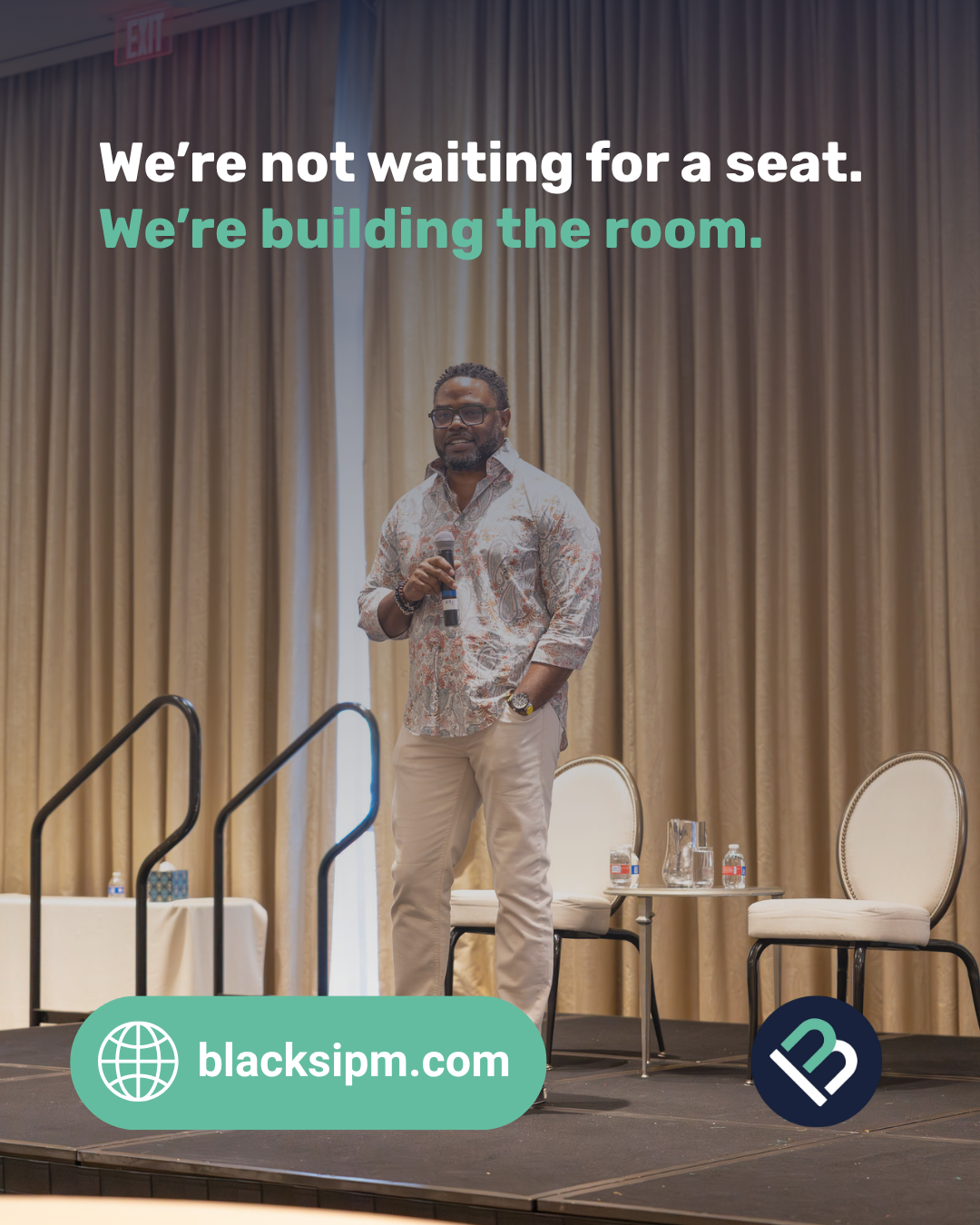 EXIT

We're not waiting for a seat.
We're building the room.

blacksipm.com